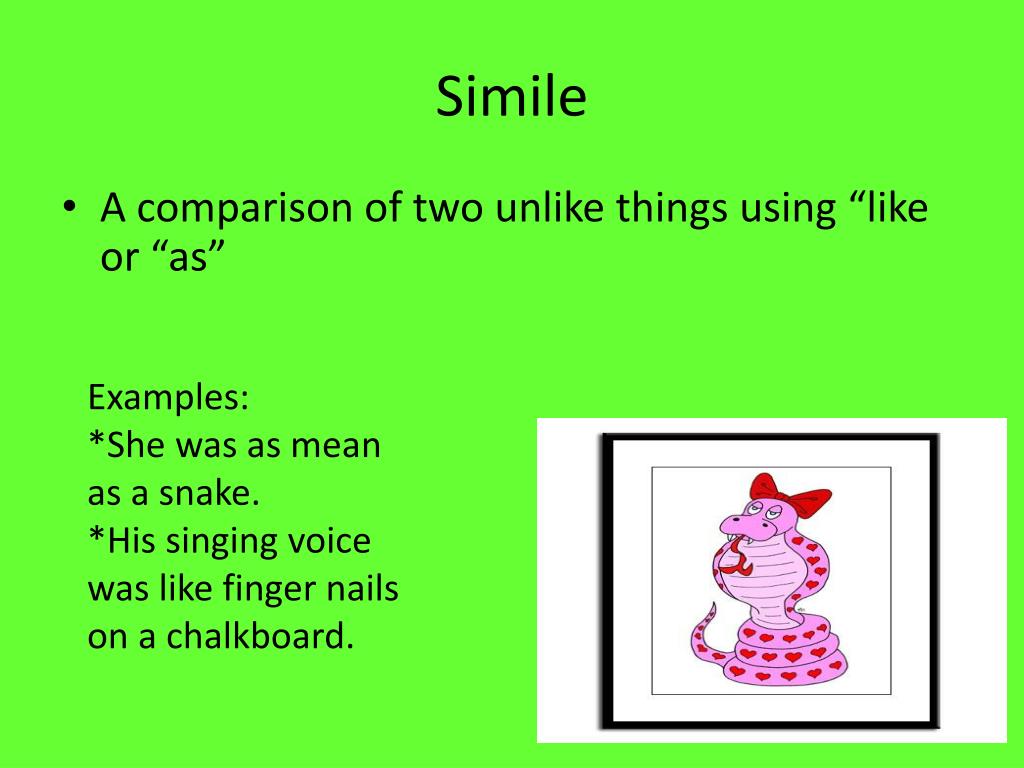 Simile

• A comparison of two unlike things using “like or “as”

Examples:
*She was as mean as a snake.
*His singing voice was like finger nails on a chalkboard.